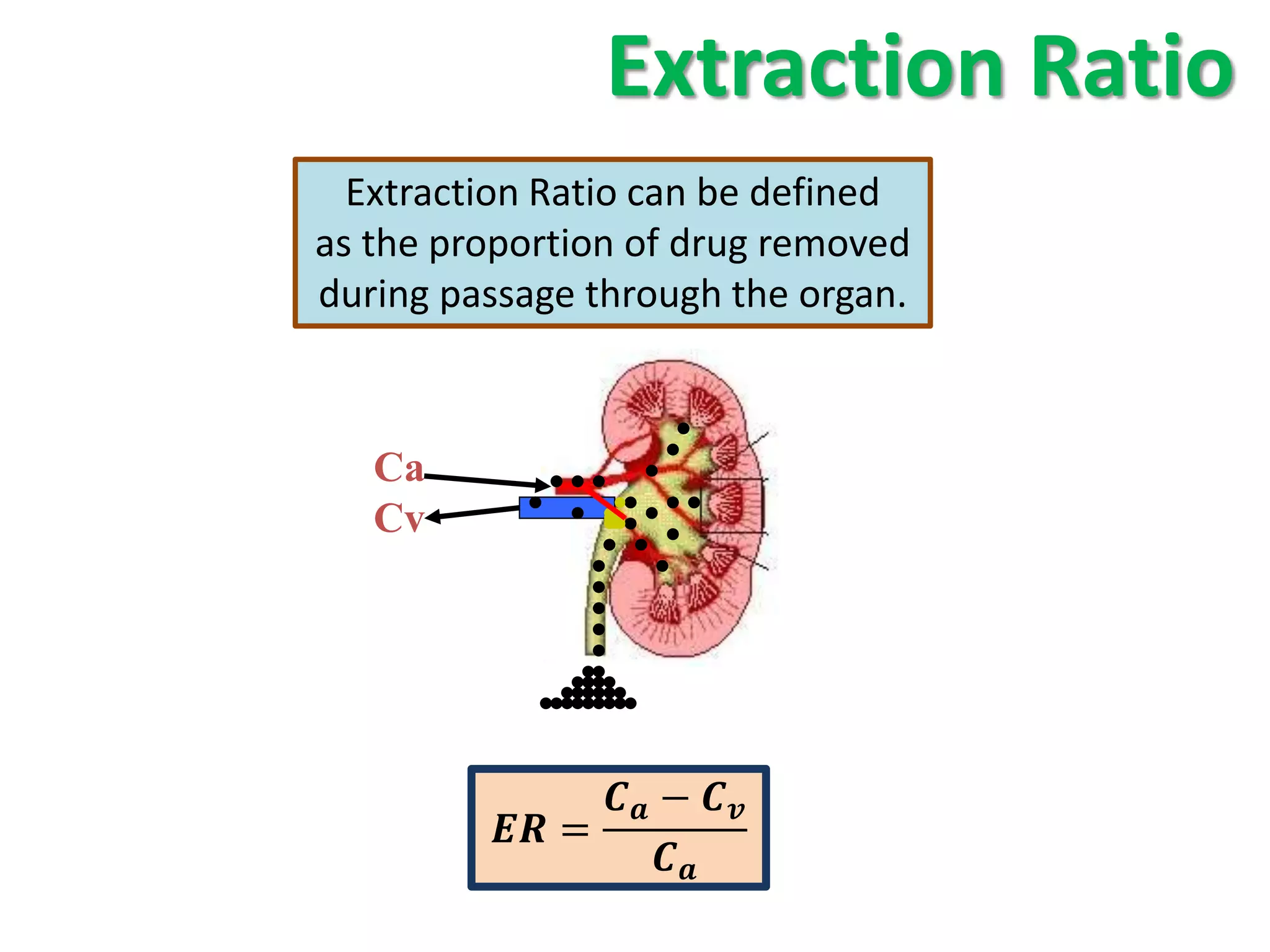 Extraction Ratio

Extraction Ratio can be defined as the proportion of drug removed during passage through the organ.

Ca

Cv

$ER = \frac{C_a - C_v}{C_a}$